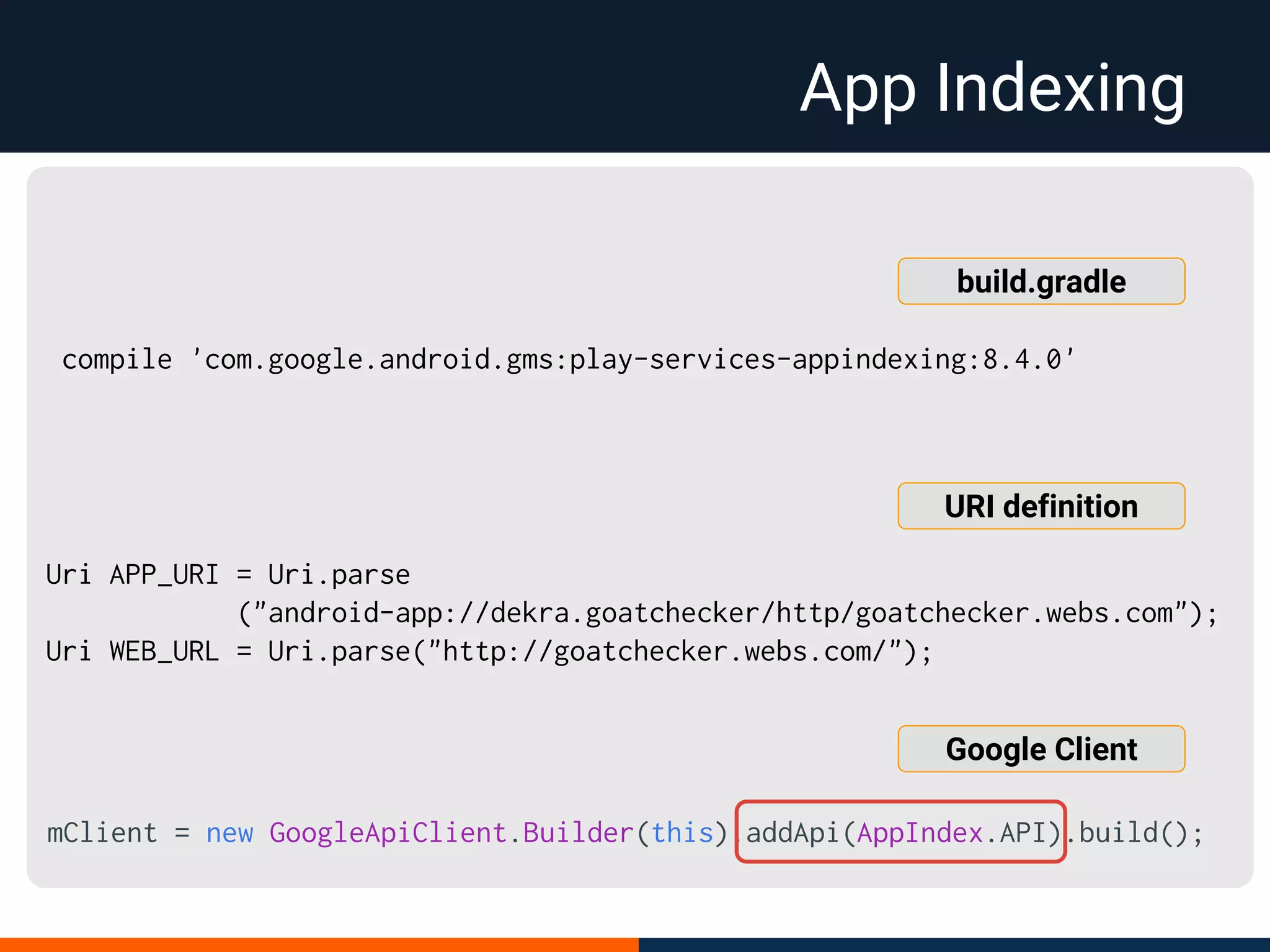 App Indexing

build.gradle

compile 'com.google.android.gms:play-services-appindexing:8.4.0'

URI definition

Uri APP_URI = Uri.parse
("android-app://dekra.goatchecker/http/goatchecker.webs.com");
Uri WEB_URL = Uri.parse("http://goatchecker.webs.com/");

Google Client

mClient = new GoogleApiClient.Builder(this).addApi(AppIndex.API).build();